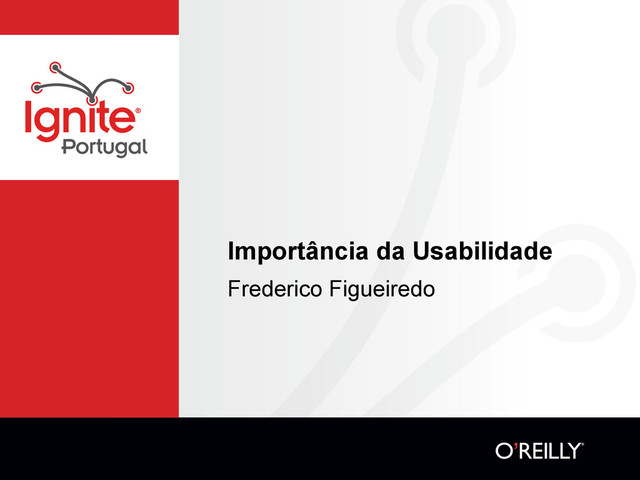 Ignite®
Portugal

Importância da Usabilidade

Frederico Figueiredo

O'REILLY®